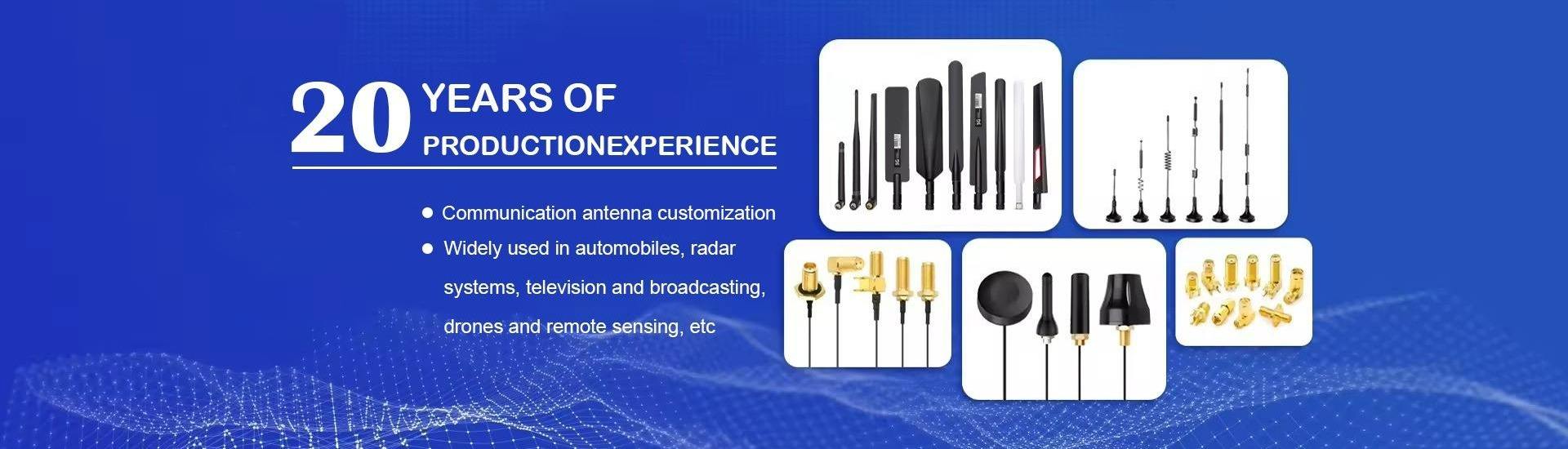 20 YEARS OF PRODUCTIONEXPERIENCE

● Communication antenna customization

● Widely used in automobiles, radar systems, television and broadcasting, drones and remote sensing, etc